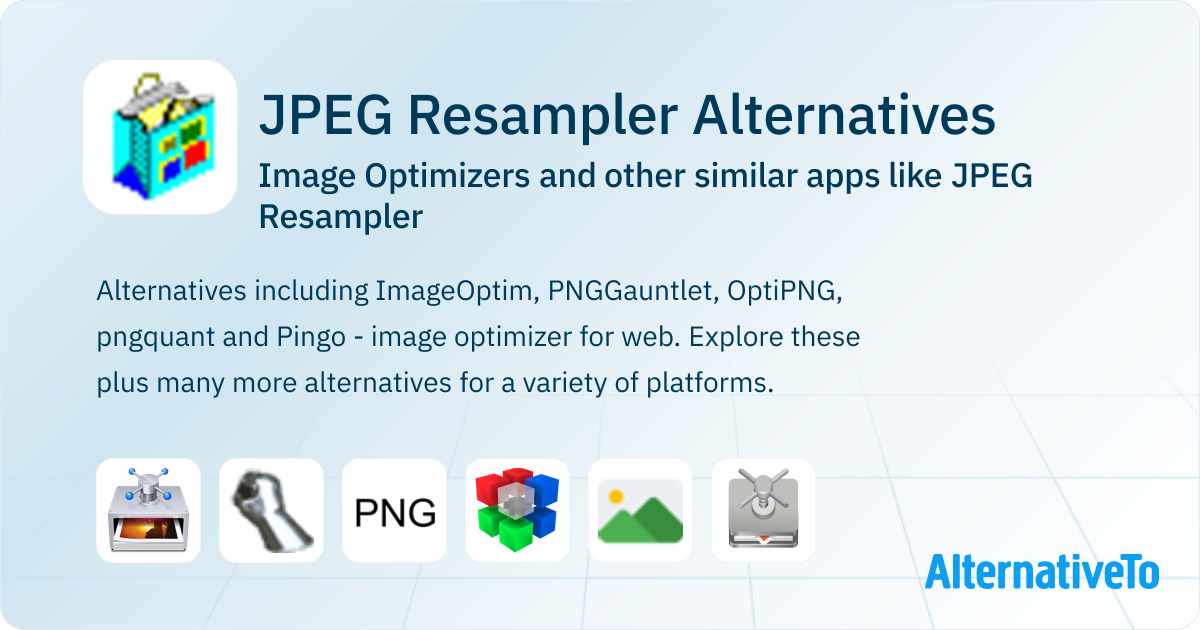 JPEG Resampler Alternatives

Image Optimizers and other similar apps like JPEG Resampler

Alternatives including ImageOptim, PNGGauntlet, OptiPNG, pngquant and Pingo - image optimizer for web. Explore these plus many more alternatives for a variety of platforms.

PNG

AlternativeTo